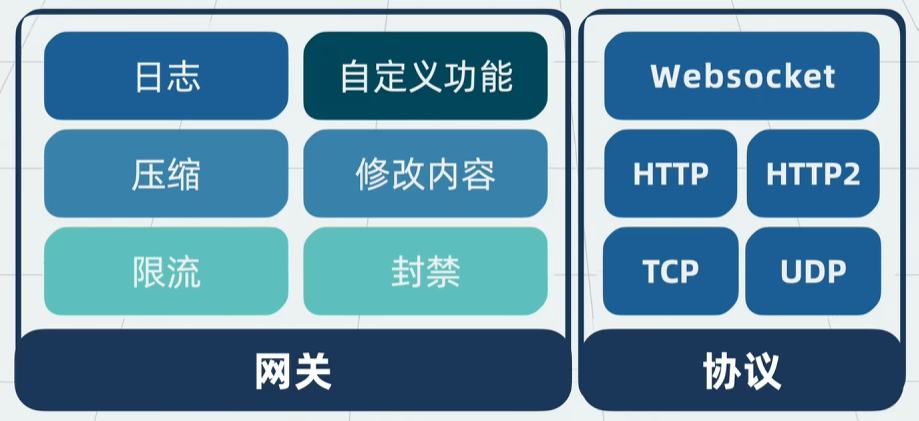 日志
自定义功能
压缩
修改内容
限流
封禁
网关

Websocket
HTTP
HTTP2
TCP
UDP
协议